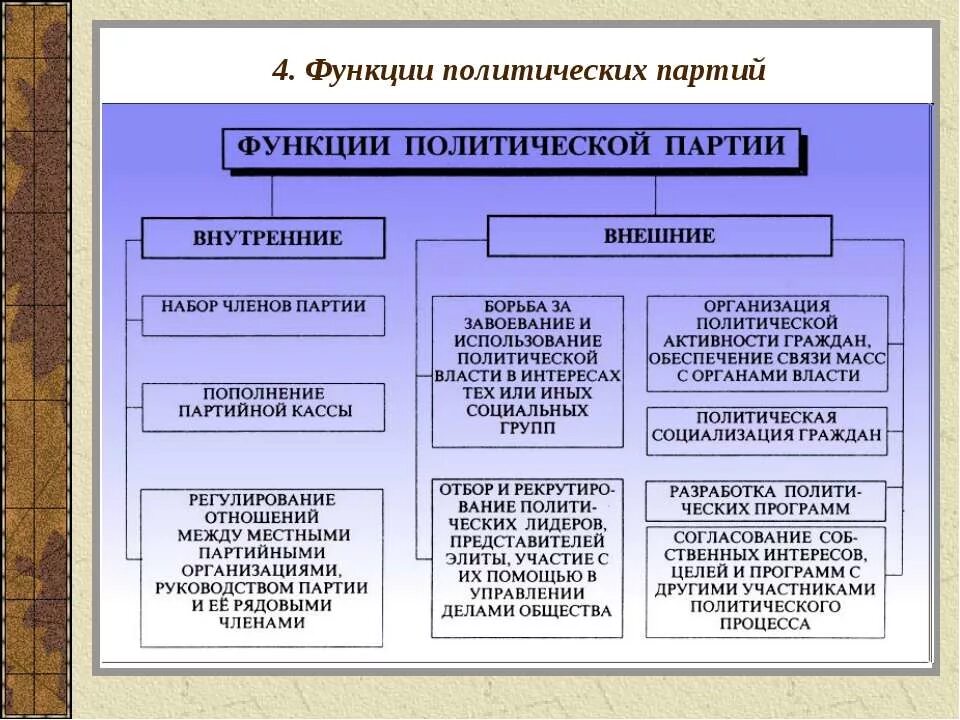 4. Функции политических партий

ФУНКЦИИ ПОЛИТИЧЕСКОЙ ПАРТИИ

ВНУТРЕННИЕ

НАБОР ЧЛЕНОВ ПАРТИИ

ПОПОЛНЕНИЕ ПАРТИЙНОЙ КАССЫ

РЕГУЛИРОВАНИЕ ОТНОШЕНИЙ МЕЖДУ МЕСТНЫМИ ПАРТИЙНЫМИ ОРГАНИЗАЦИЯМИ, РУКОВОДСТВОМ ПАРТИИ И ЕЁ РЯДОВЫМИ ЧЛЕНАМИ

ВНЕШНИЕ

БОРЬБА ЗА ЗАВОЕВАНИЕ И ИСПОЛЬЗОВАНИЕ ПОЛИТИЧЕСКОЙ ВЛАСТИ В ИНТЕРЕСАХ ТЕХ ИЛИ ИНЫХ СОЦИАЛЬНЫХ ГРУПП

ОТБОР И РЕКРУТИРОВАНИЕ ПОЛИТИЧЕСКИХ ЛИДЕРОВ, ПРЕДСТАВИТЕЛЕЙ ЭЛИТЫ, УЧАСТИЕ С ИХ ПОМОЩЬЮ В УПРАВЛЕНИИ ДЕЛАМИ ОБЩЕСТВА

ОРГАНИЗАЦИЯ ПОЛИТИЧЕСКОЙ АКТИВНОСТИ ГРАЖДАН, ОБЕСПЕЧЕНИЕ СВЯЗИ МАСС С ОРГАНАМИ ВЛАСТИ

ПОЛИТИЧЕСКАЯ СОЦИАЛИЗАЦИЯ ГРАЖДАН

РАЗРАБОТКА ПОЛИТИЧЕСКИХ ПРОГРАММ

СОГЛАСОВАНИЕ СОБСТВЕННЫХ ИНТЕРЕСОВ, ЦЕЛЕЙ И ПРОГРАММ С ДРУГИМИ УЧАСТНИКАМИ ПОЛИТИЧЕСКОГО ПРОЦЕССА